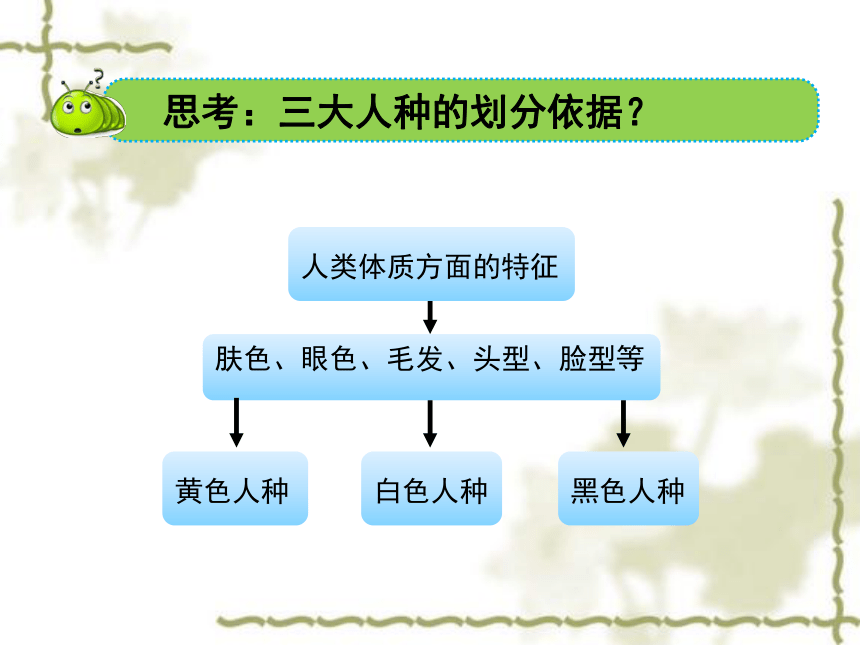 思考：三大人种的划分依据？

人类体质方面的特征

肤色、眼色、毛发、头型、脸型等

黄色人种

白色人种

黑色人种